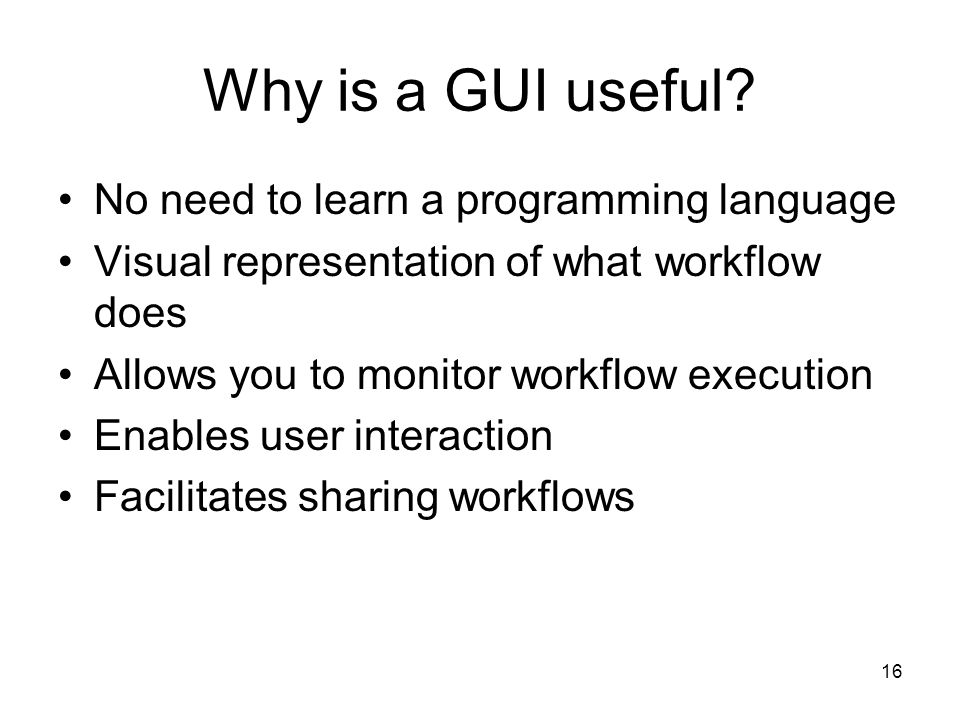 Why is a GUI useful?

• No need to learn a programming language
• Visual representation of what workflow does
• Allows you to monitor workflow execution
• Enables user interaction
• Facilitates sharing workflows

16